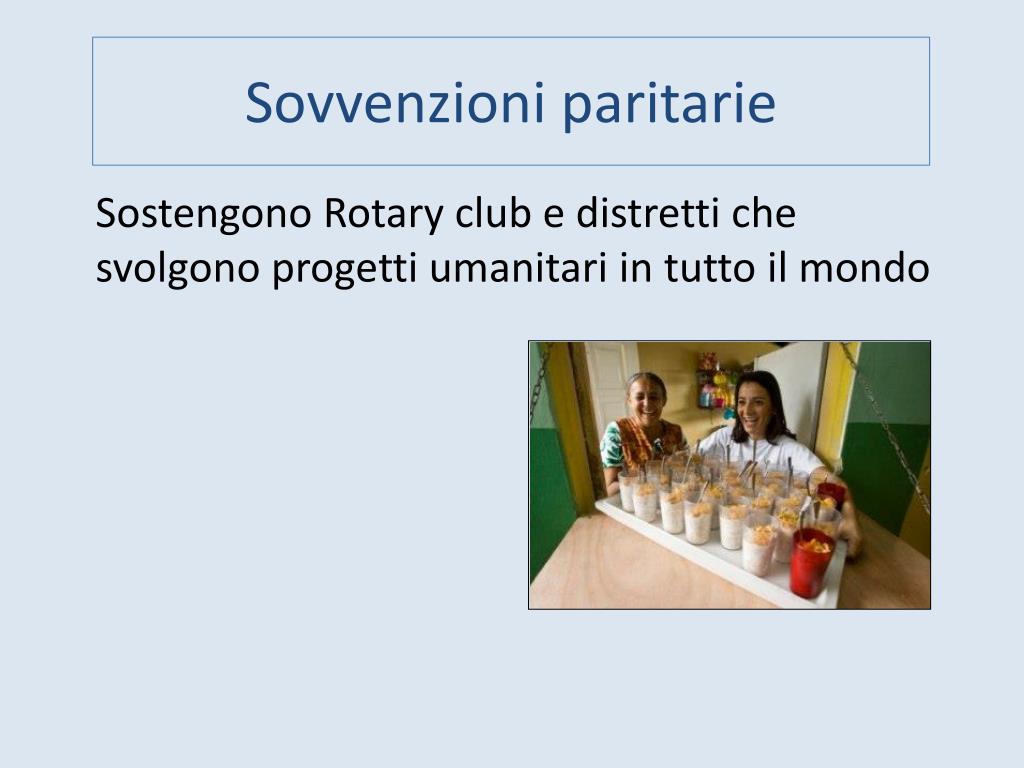 Sovvenzioni paritarie

Sostengono Rotary club e distretti che svolgono progetti umanitari in tutto il mondo